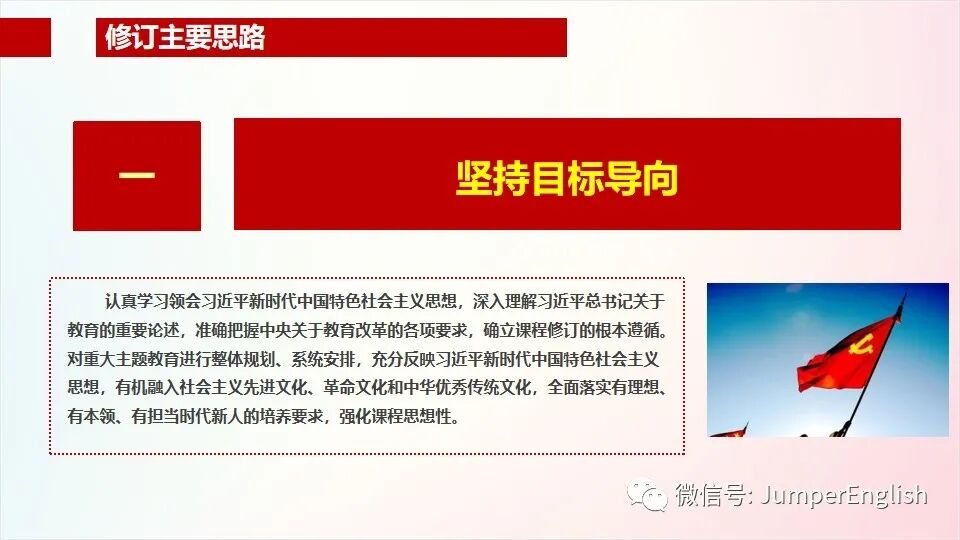 修订主要思路

一

坚持目标导向

认真学习领会习近平新时代中国特色社会主义思想，深入理解习近平总书记关于教育的重要论述，准确把握中央关于教育改革的各项要求，确立课程修订的根本遵循。对重大主题教育进行整体规划、系统安排，充分反映习近平新时代中国特色社会主义思想，有机融入社会主义先进文化、革命文化和中华优秀传统文化，全面落实有理想、有本领、有担当时代新人的培养要求，强化课程思想性。

微信号: JumperEnglish